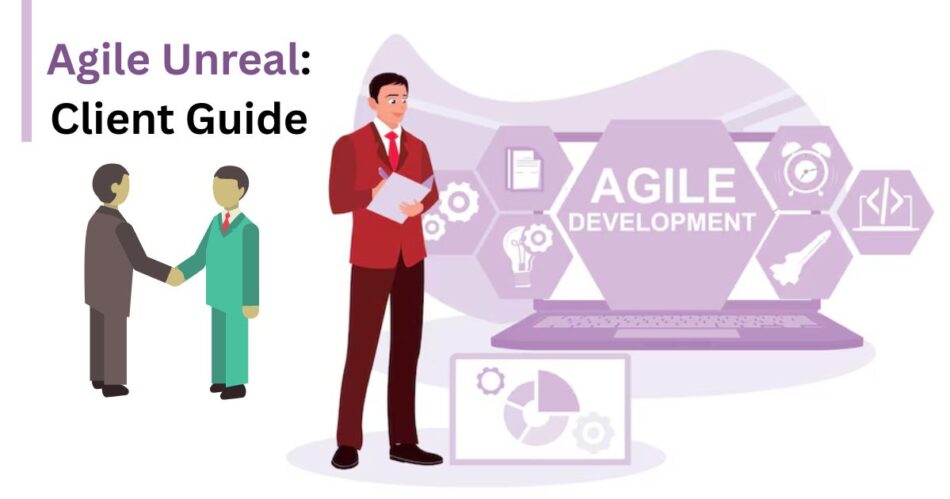 Agile Unreal:
Client Guide

AGILE
DEVELOPMENT